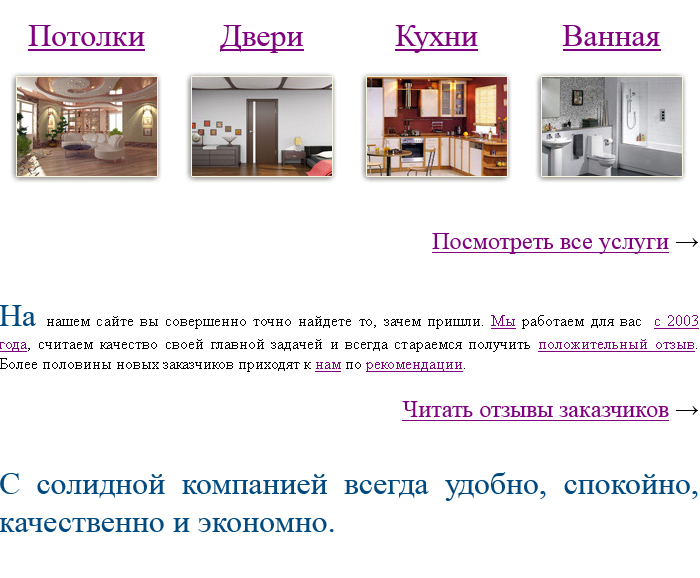 Потолки Двери Кухни Ванная

Посмотреть все услуги →

На нашем сайте вы совершенно точно найдете то, зачем пришли. Мы работаем для вас с 2003 года, считаем качество своей главной задачей и всегда стараемся получить положительный отзыв. Более половины новых заказчиков приходят к нам по рекомендации.

Читать отзывы заказчиков →

С солидной компанией всегда удобно, спокойно, качественно и экономно.